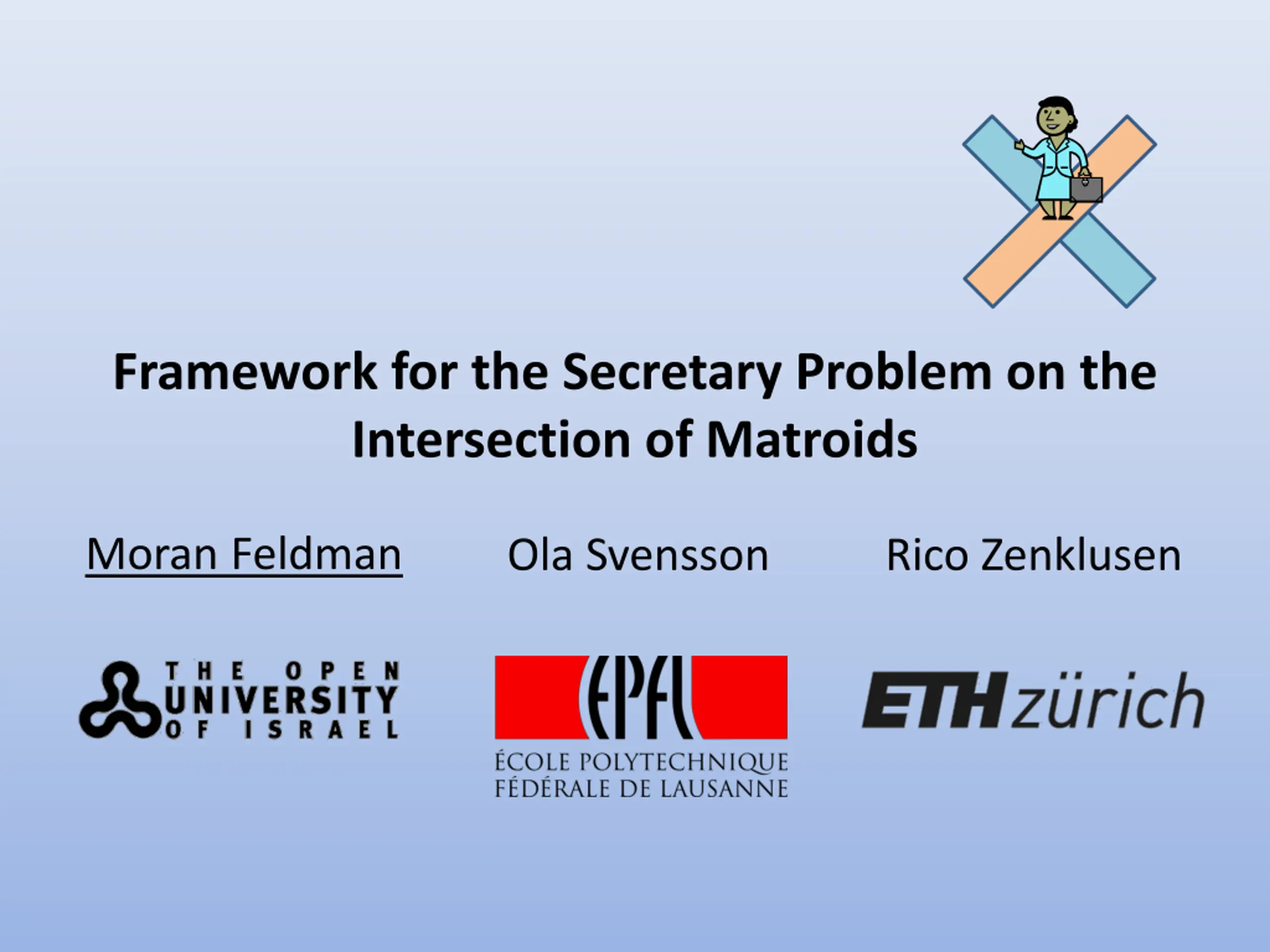 Framework for the Secretary Problem on the Intersection of Matroids

Moran Feldman Ola Svensson Rico Zenklusen

THE OPEN UNIVERSITY OF ISRAEL

EPFL
ÉCOLE POLYTECHNIQUE FÉDÉRALE DE LAUSANNE

ETH zürich